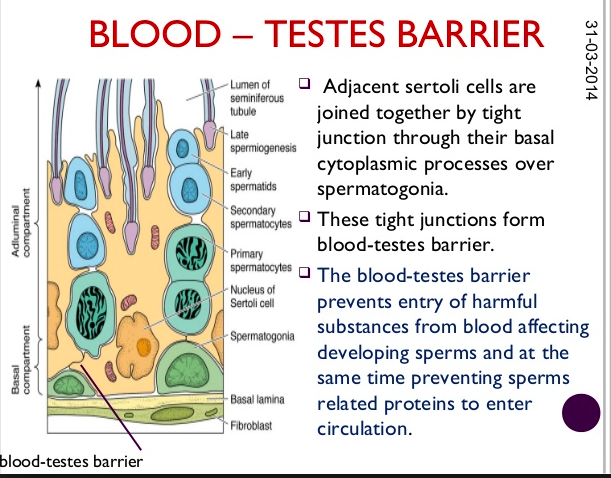 BLOOD – TESTES BARRIER

31-03-2014

Adluminal compartment

Basal compartment

Lumen of seminiferous tubule

Late spermiogenesis

Early spermatids

Secondary spermatocytes

Primary spermatocytes

Nucleus of Sertoli cell

Spermatogonia

Basal lamina

Fibroblast

blood-testes barrier

❑ Adjacent sertoli cells are joined together by tight junction through their basal cytoplasmic processes over spermatogonia.

❑ These tight junctions form blood-testes barrier.

❑ The blood-testes barrier prevents entry of harmful substances from blood affecting developing sperms and at the same time preventing sperms related proteins to enter circulation.